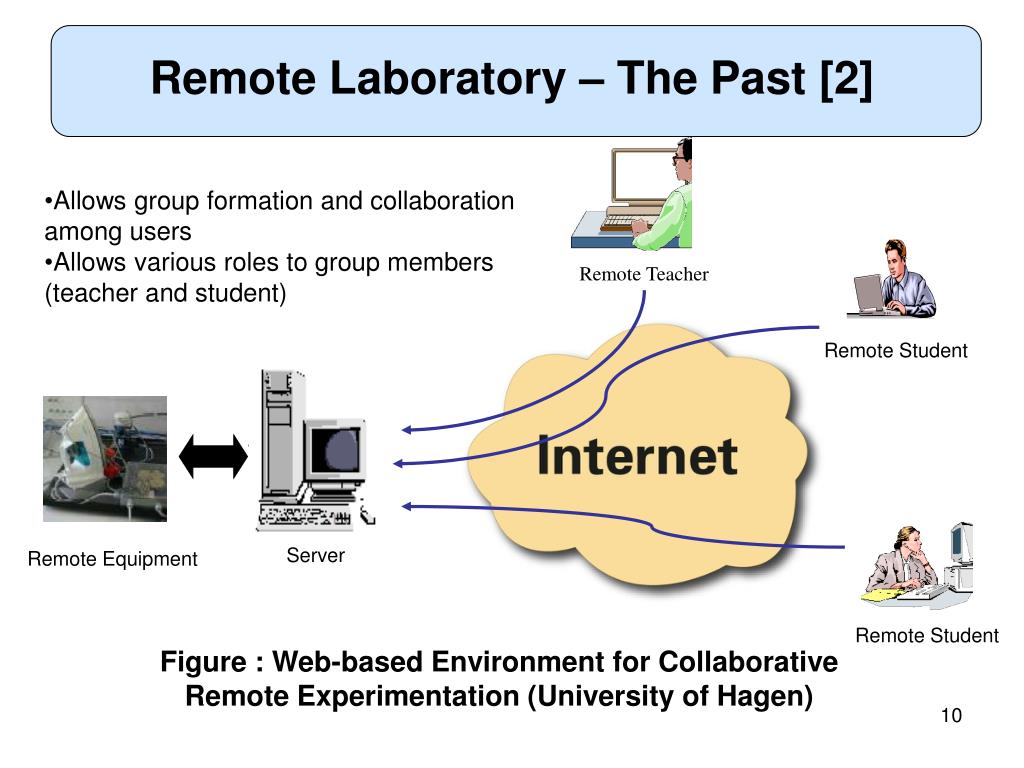 Remote Laboratory – The Past [2]

•Allows group formation and collaboration among users
•Allows various roles to group members (teacher and student)

Remote Teacher

Remote Student

Internet

Remote Equipment

Server

Remote Student

Figure : Web-based Environment for Collaborative Remote Experimentation (University of Hagen)

10